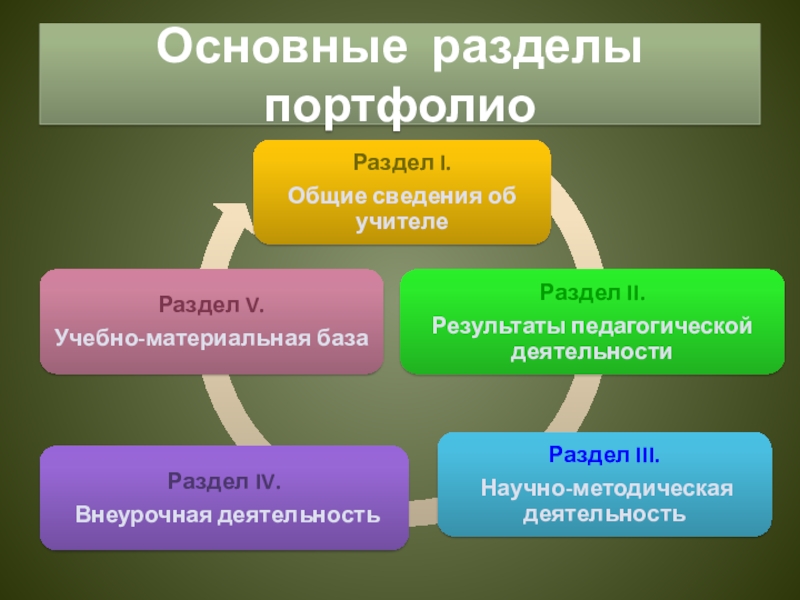 Основные разделы портфолио

Раздел I.
Общие сведения об учителе

Раздел II.
Результаты педагогической деятельности

Раздел III.
Научно-методическая деятельность

Раздел IV.
Внеурочная деятельность

Раздел V.
Учебно-материальная база